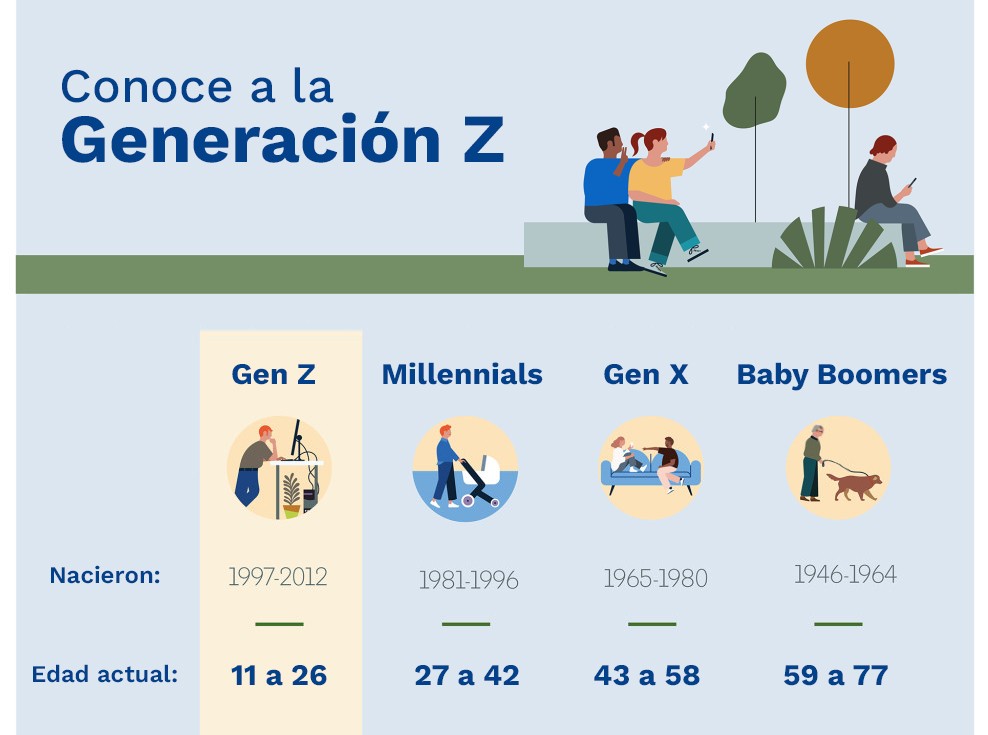 Conoce a la
Generación Z

| | Gen Z | Millennials | Gen X | Baby Boomers |
|---|---|---|---|---|
| Nacieron: | 1997-2012 | 1981-1996 | 1965-1980 | 1946-1964 |
| Edad actual: | 11 a 26 | 27 a 42 | 43 a 58 | 59 a 77 |